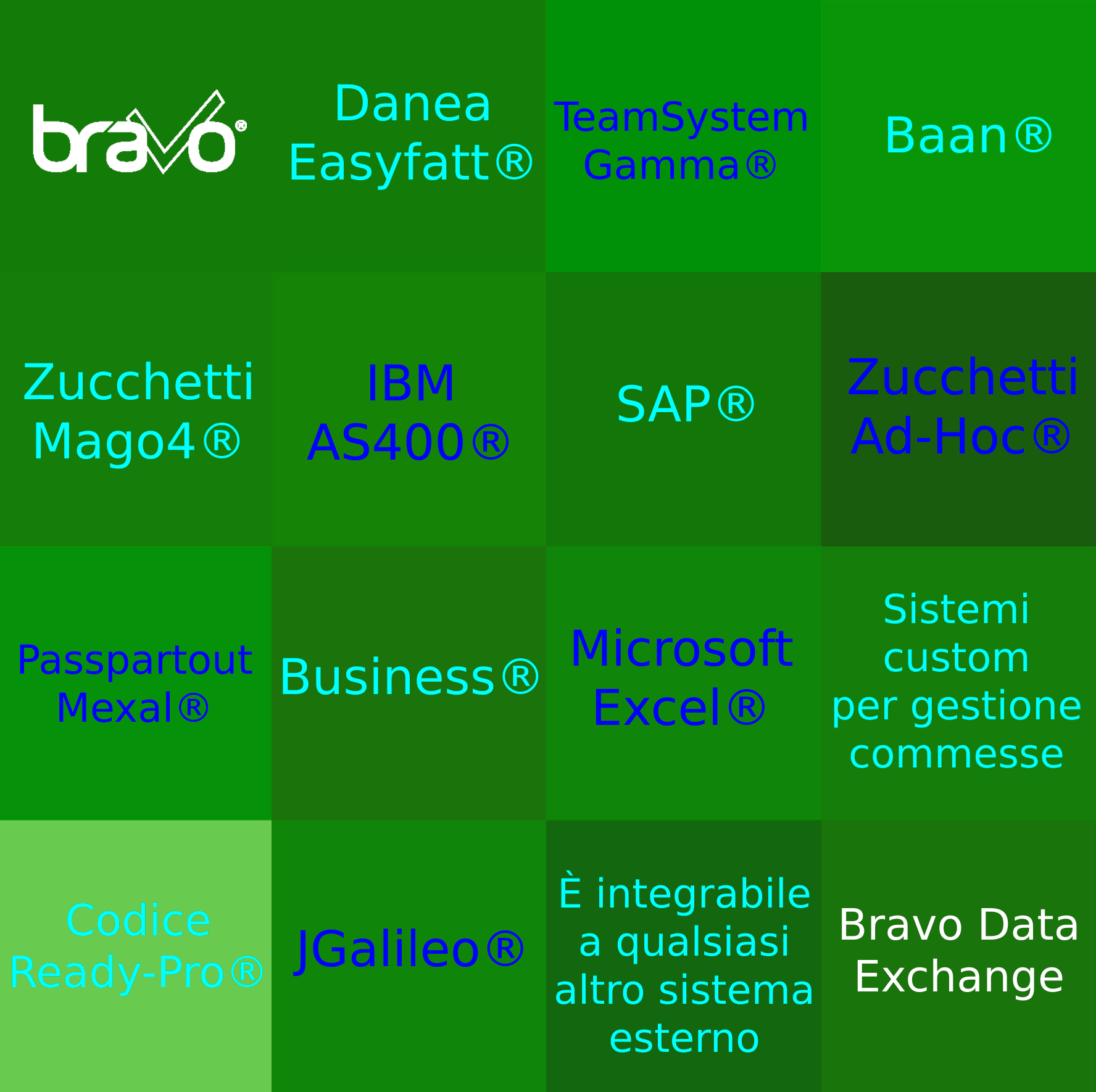 bravo®

Danea Easyfatt®

TeamSystem Gamma®

Baan®

Zucchetti Mago4®

IBM AS400®

SAP®

Zucchetti Ad-Hoc®

Passpartout Mexal®

Business®

Microsoft Excel®

Sistemi custom per gestione commesse

Codice Ready-Pro®

JGalileo®

È integrabile a qualsiasi altro sistema esterno

Bravo Data Exchange